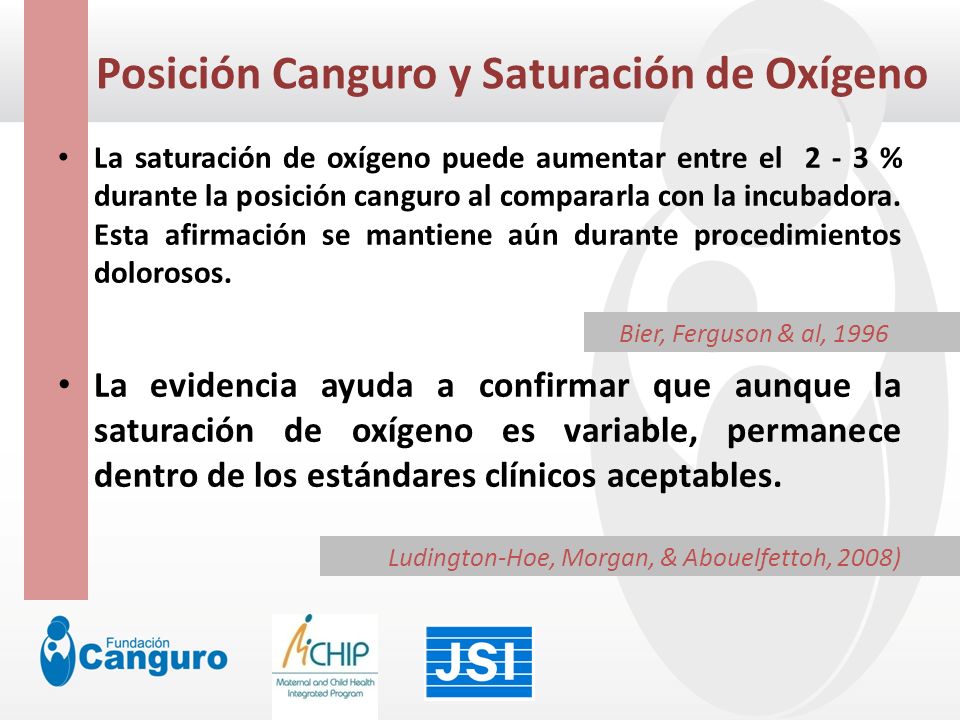 Posición Canguro y Saturación de Oxígeno

• La saturación de oxígeno puede aumentar entre el 2 - 3 % durante la posición canguro al compararla con la incubadora. Esta afirmación se mantiene aún durante procedimientos dolorosos.

Bier, Ferguson & al, 1996

• La evidencia ayuda a confirmar que aunque la saturación de oxígeno es variable, permanece dentro de los estándares clínicos aceptables.

Ludington-Hoe, Morgan, & Abouelfettoh, 2008)

Fundación Canguro

MCHIP Maternal and Child Health Integrated Program

JSI